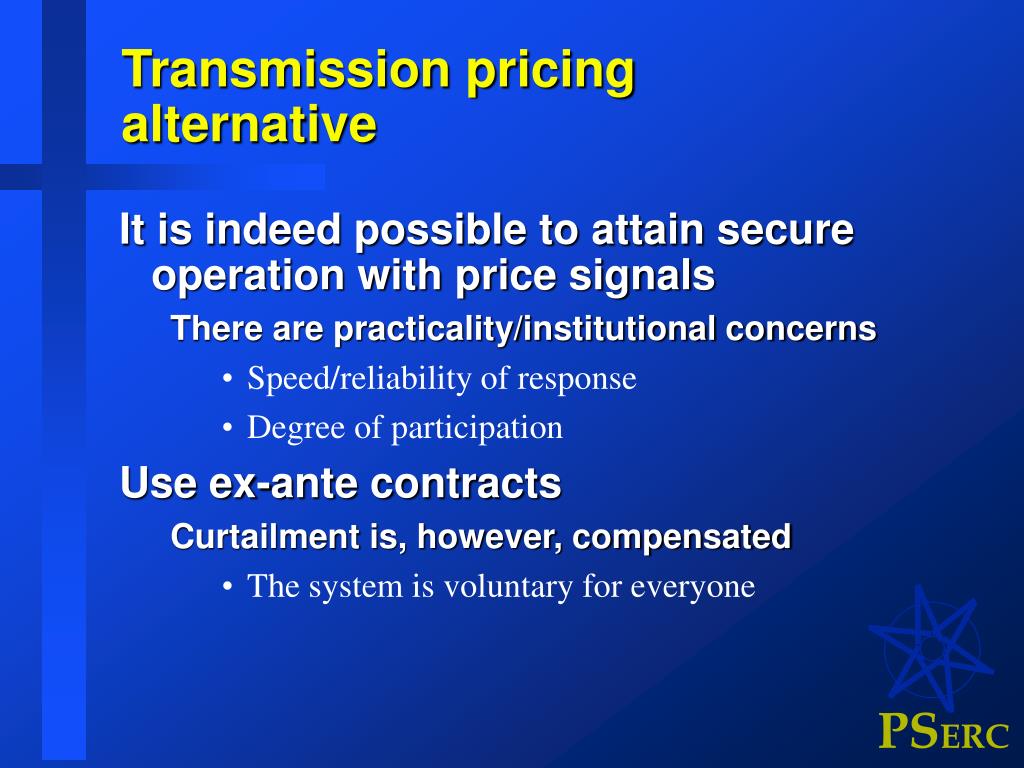 Transmission pricing alternative

It is indeed possible to attain secure operation with price signals

There are practicality/institutional concerns

• Speed/reliability of response

• Degree of participation

Use ex-ante contracts

Curtailment is, however, compensated

• The system is voluntary for everyone

PSERC